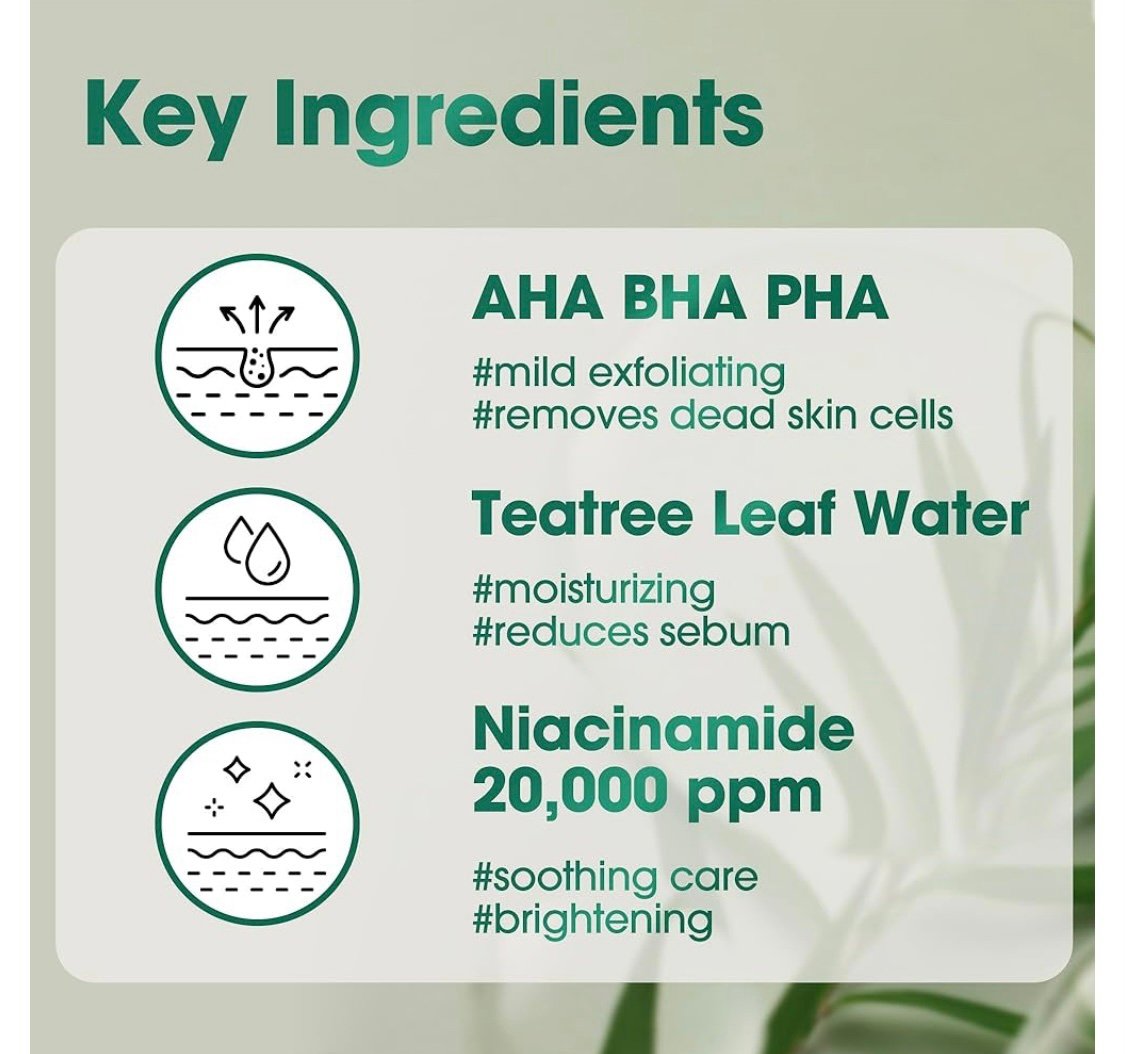 Key Ingredients

AHA BHA PHA

#mild exfoliating
#removes dead skin cells

Teatree Leaf Water

#moisturizing
#reduces sebum

Niacinamide 20,000 ppm

#soothing care
#brightening